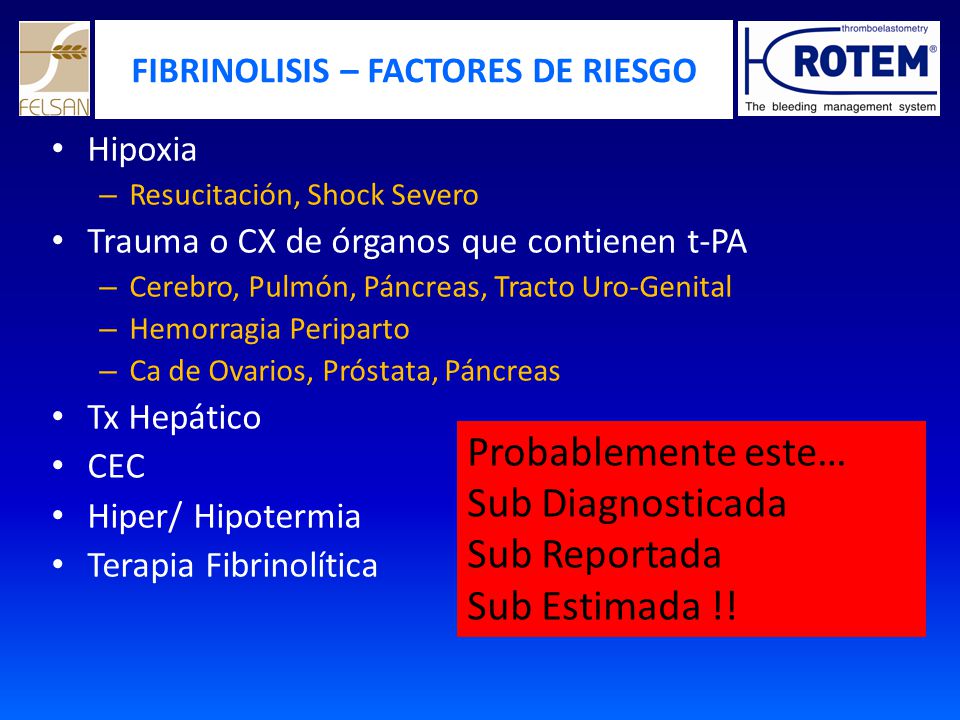 FELSAN

FIBRINOLISIS – FACTORES DE RIESGO

thromboelastometry
ROTEM®
The bleeding management system

• Hipoxia
 – Resucitación, Shock Severo
• Trauma o CX de órganos que contienen t-PA
 – Cerebro, Pulmón, Páncreas, Tracto Uro-Genital
 – Hemorragia Periparto
 – Ca de Ovarios, Próstata, Páncreas
• Tx Hepático
• CEC
• Hiper/ Hipotermia
• Terapia Fibrinolítica

Probablemente este…
Sub Diagnosticada
Sub Reportada
Sub Estimada !!